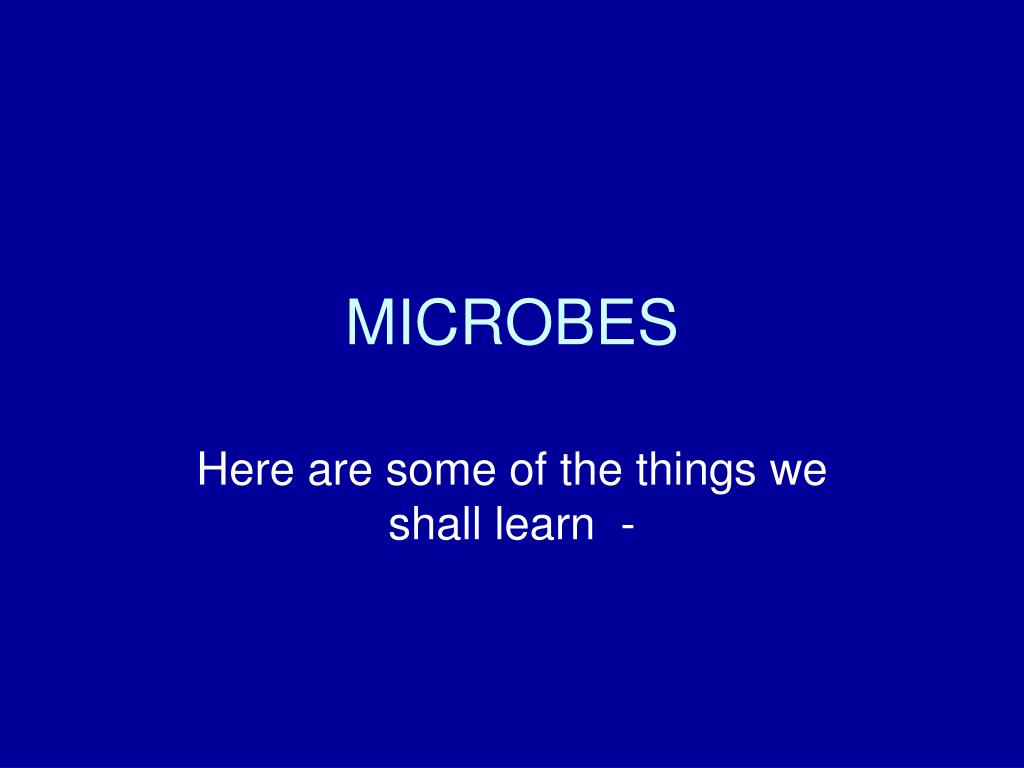 MICROBES

Here are some of the things we shall learn -